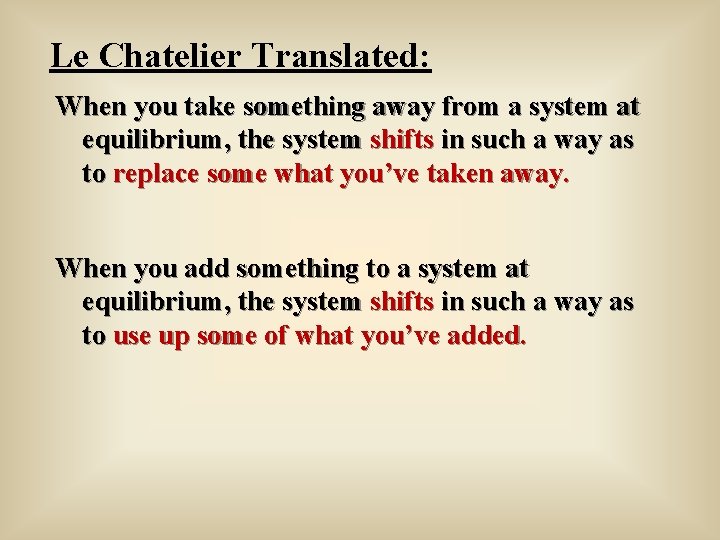 Le Chatelier Translated:

When you take something away from a system at equilibrium, the system shifts in such a way as to replace some what you’ve taken away.

When you add something to a system at equilibrium, the system shifts in such a way as to use up some of what you’ve added.